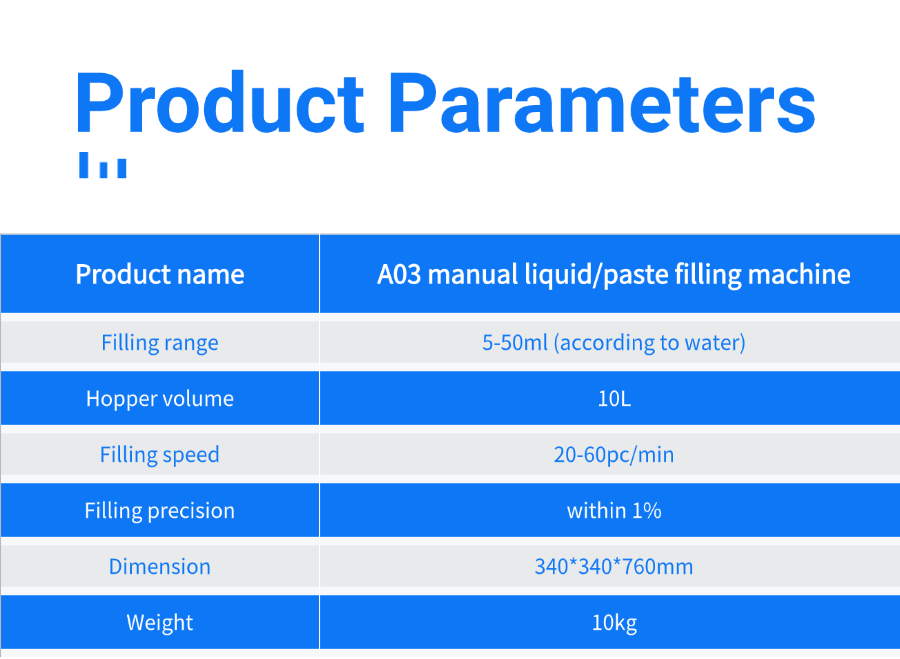 Product Parameters

| Product name | A03 manual liquid/paste filling machine |
|---|---|
| Filling range | 5-50ml (according to water) |
| Hopper volume | 10L |
| Filling speed | 20-60pc/min |
| Filling precision | within 1% |
| Dimension | 340*340*760mm |
| Weight | 10kg |